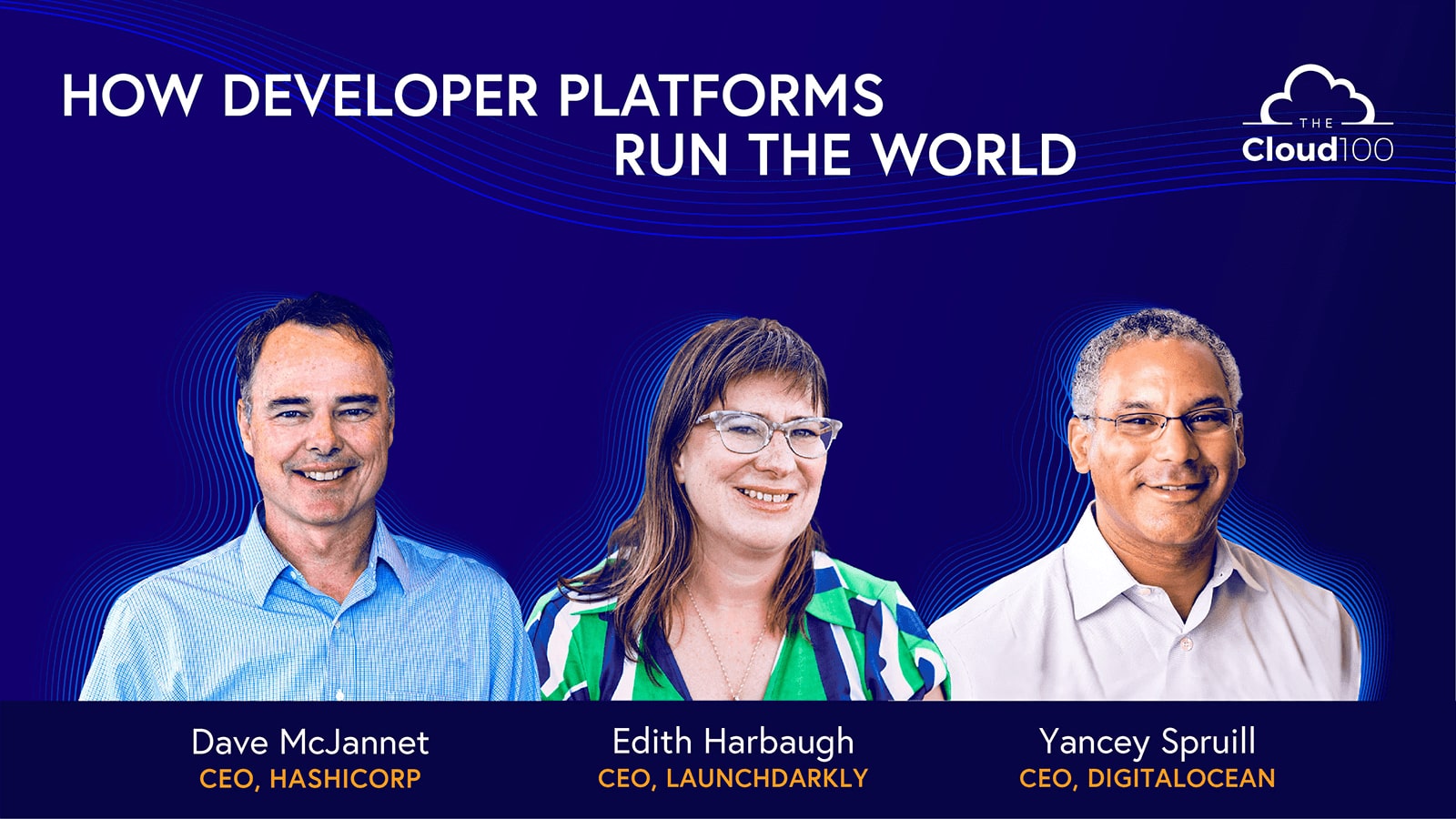 HOW DEVELOPER PLATFORMS RUN THE WORLD

THE Cloud100

Dave McJannet
CEO, HASHICORP

Edith Harbaugh
CEO, LAUNCHDARKLY

Yancey Spruill
CEO, DIGITALOCEAN